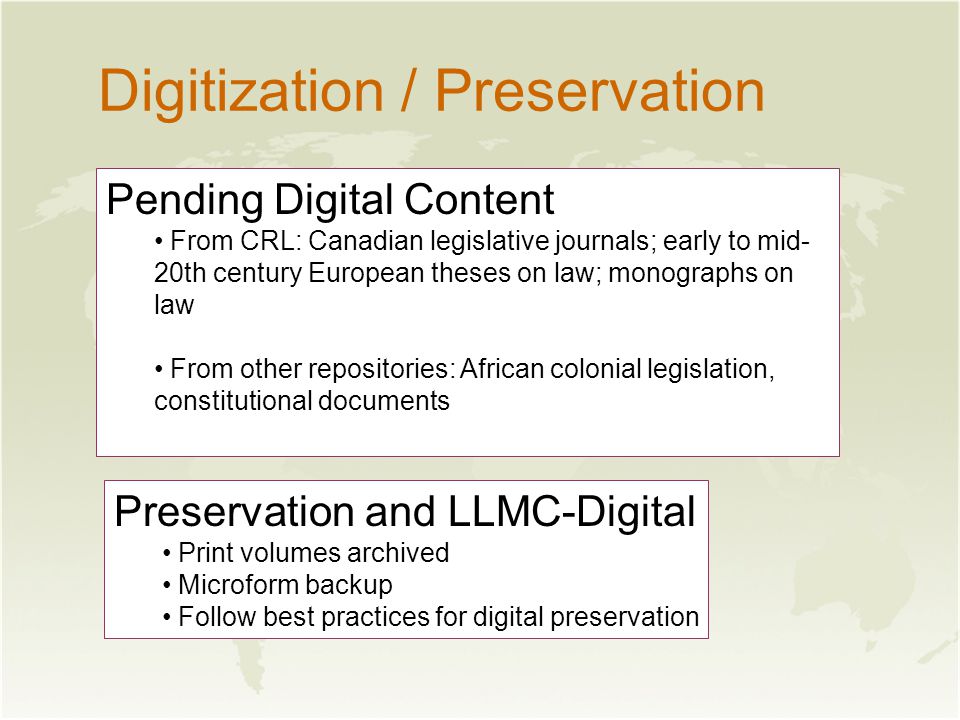 Digitization / Preservation

Pending Digital Content

• From CRL: Canadian legislative journals; early to mid-20th century European theses on law; monographs on law

• From other repositories: African colonial legislation, constitutional documents

Preservation and LLMC-Digital

• Print volumes archived
• Microform backup
• Follow best practices for digital preservation